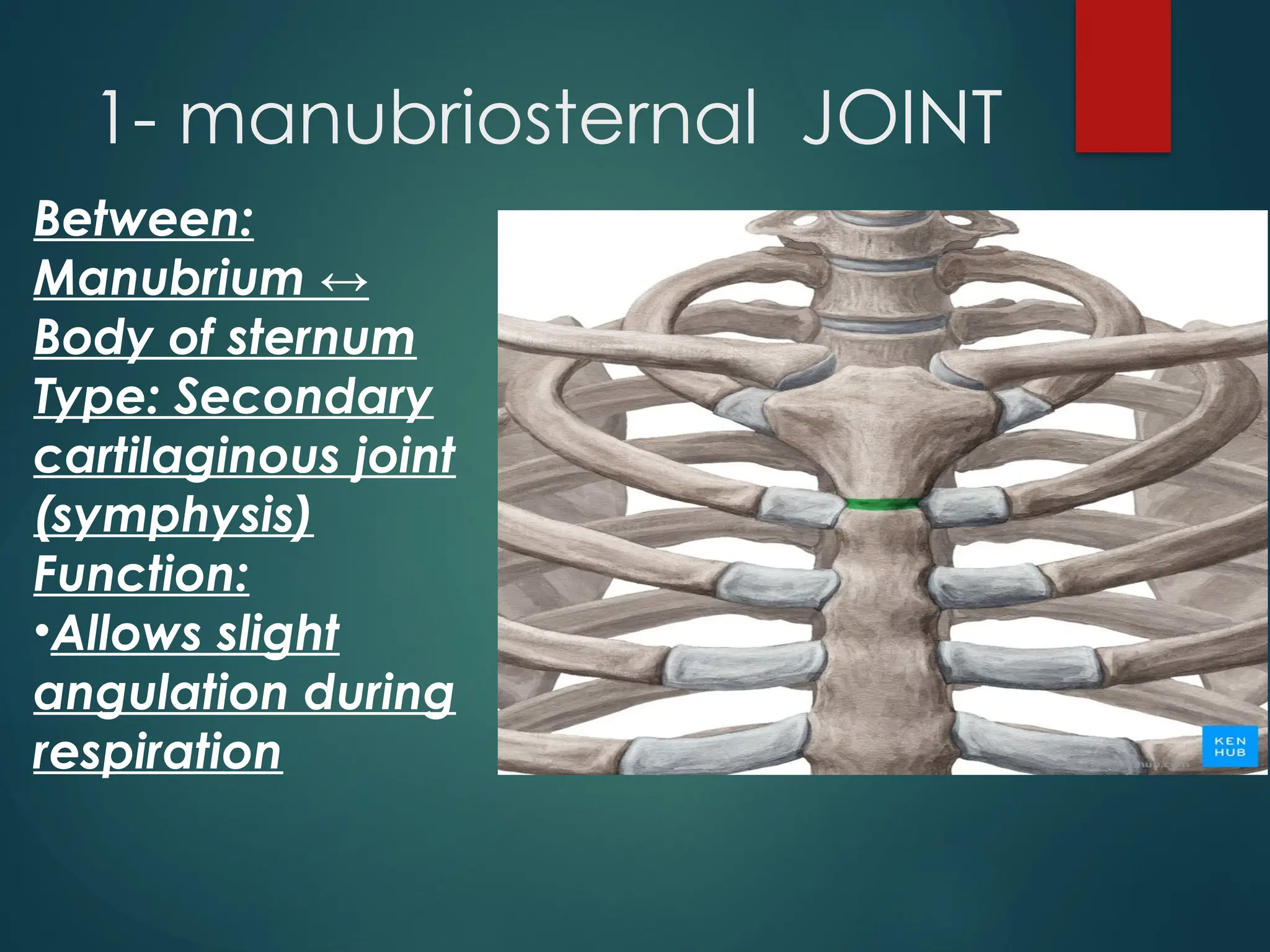 1- manubriosternal JOINT

Between:
Manubrium ↔
Body of sternum
Type: Secondary cartilaginous joint (symphysis)
Function:
•Allows slight angulation during respiration

KEN HUB